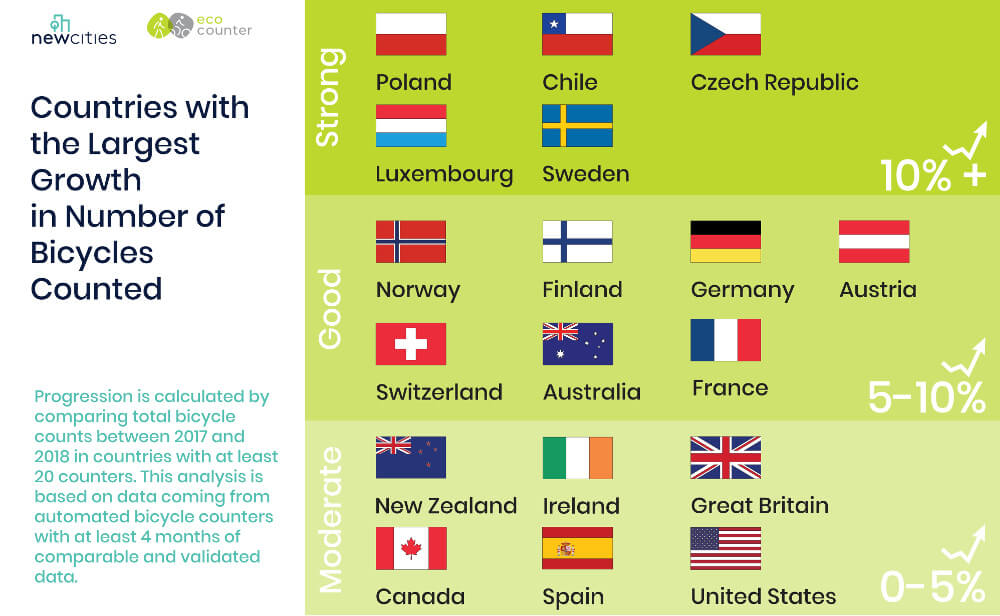 newcities

eco counter

Countries with the Largest Growth in Number of Bicycles Counted

Progression is calculated by comparing total bicycle counts between 2017 and 2018 in countries with at least 20 counters. This analysis is based on data coming from automated bicycle counters with at least 4 months of comparable and validated data.

Strong

Poland

Chile

Czech Republic

Luxembourg

Sweden

10% +

Good

Norway

Finland

Germany

Austria

Switzerland

Australia

France

5-10%

Moderate

New Zealand

Ireland

Great Britain

Canada

Spain

United States

0-5%